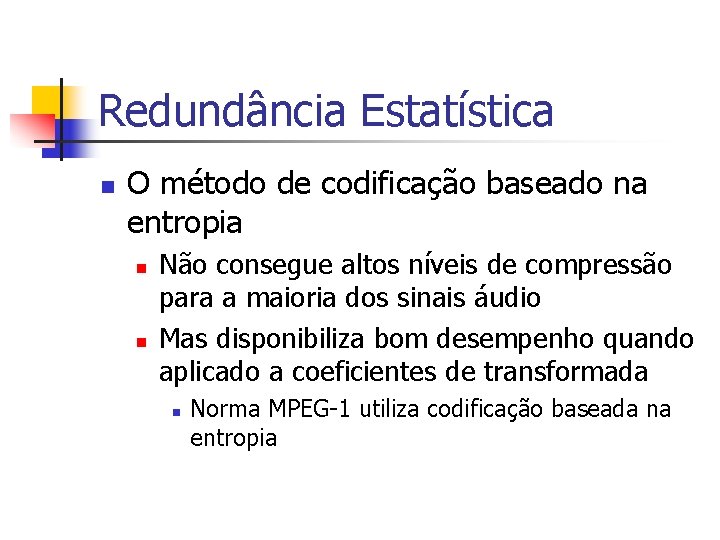 Redundância Estatística

O método de codificação baseado na entropia

Não consegue altos níveis de compressão para a maioria dos sinais áudio

Mas disponibiliza bom desempenho quando aplicado a coeficientes de transformada

Norma MPEG-1 utiliza codificação baseada na entropia